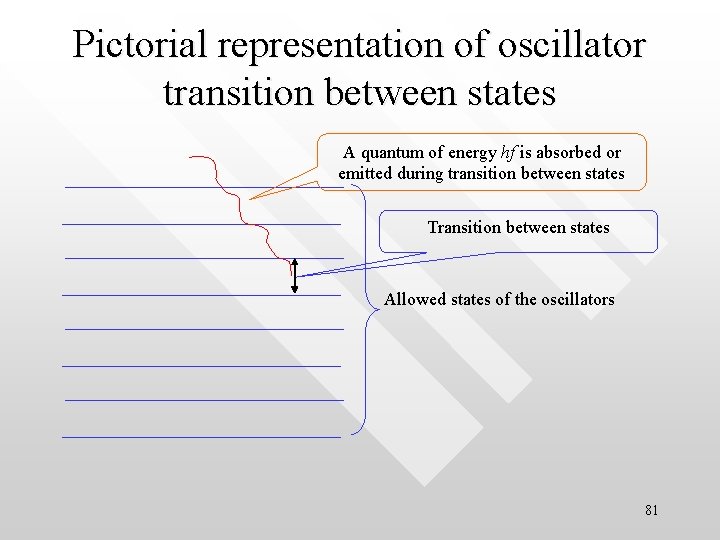 Pictorial representation of oscillator transition between states

A quantum of energy $hf$ is absorbed or emitted during transition between states

Transition between states

Allowed states of the oscillators

81